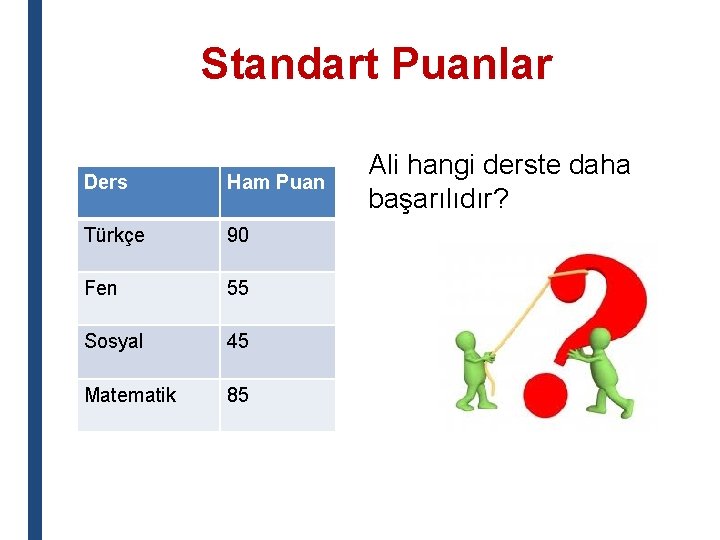 Standart Puanlar

| Ders | Ham Puan |
|---|---|
| Türkçe | 90 |
| Fen | 55 |
| Sosyal | 45 |
| Matematik | 85 |

Ali hangi derste daha başarılıdır?